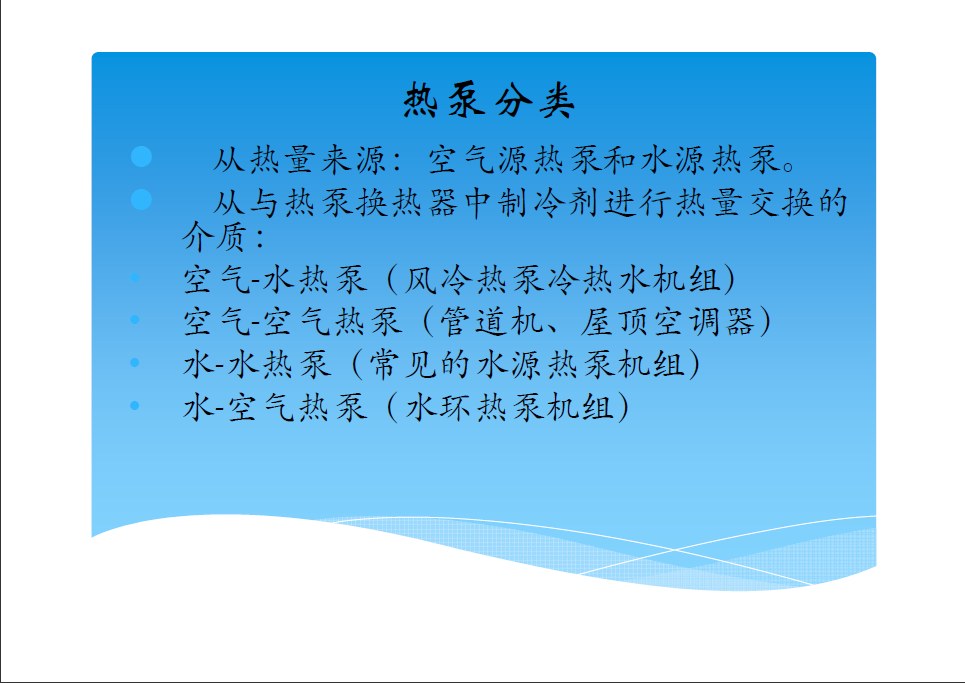 热泵分类

从热量来源：空气源热泵和水源热泵。

从与热泵换热器中制冷剂进行热量交换的介质：

空气-水热泵（风冷热泵冷热水机组）

空气-空气热泵（管道机、屋顶空调器）

水-水热泵（常见的水源热泵机组）

水-空气热泵（水环热泵机组）